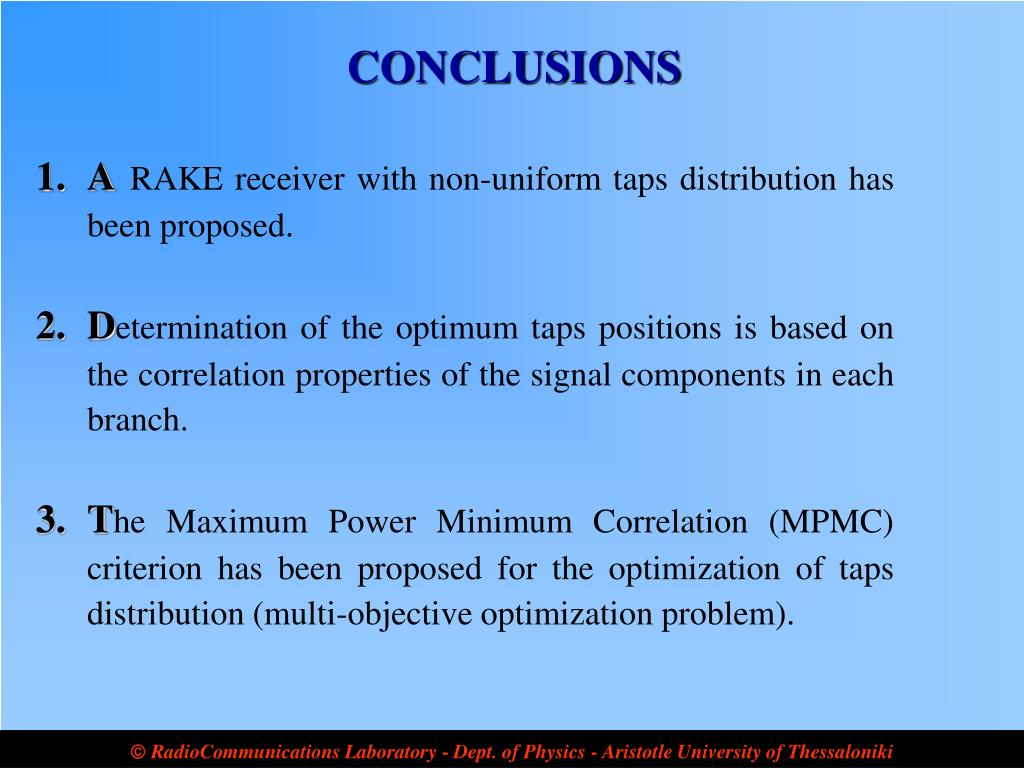 CONCLUSIONS

1. A RAKE receiver with non-uniform taps distribution has been proposed.

2. Determination of the optimum taps positions is based on the correlation properties of the signal components in each branch.

3. The Maximum Power Minimum Correlation (MPMC) criterion has been proposed for the optimization of taps distribution (multi-objective optimization problem).

© RadioCommunications Laboratory - Dept. of Physics - Aristotle University of Thessaloniki